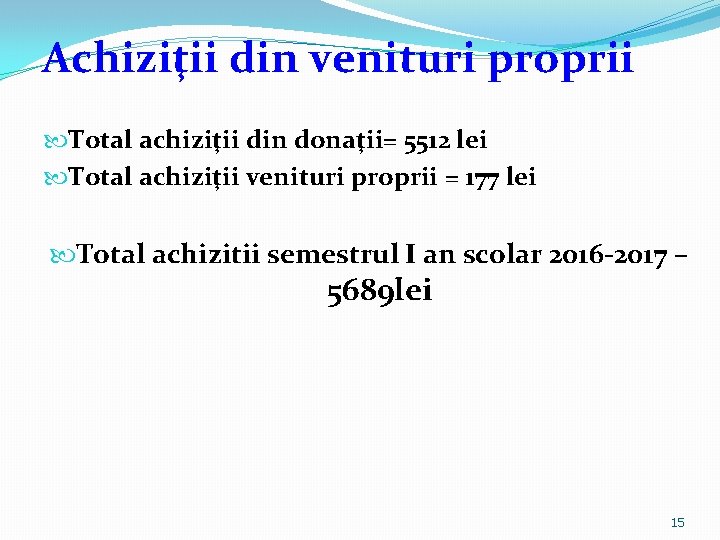 Achiziţii din venituri proprii

Total achiziţii din donaţii= 5512 lei
Total achiziţii venituri proprii = 177 lei

Total achizitii semestrul I an scolar 2016-2017 – 5689lei

15